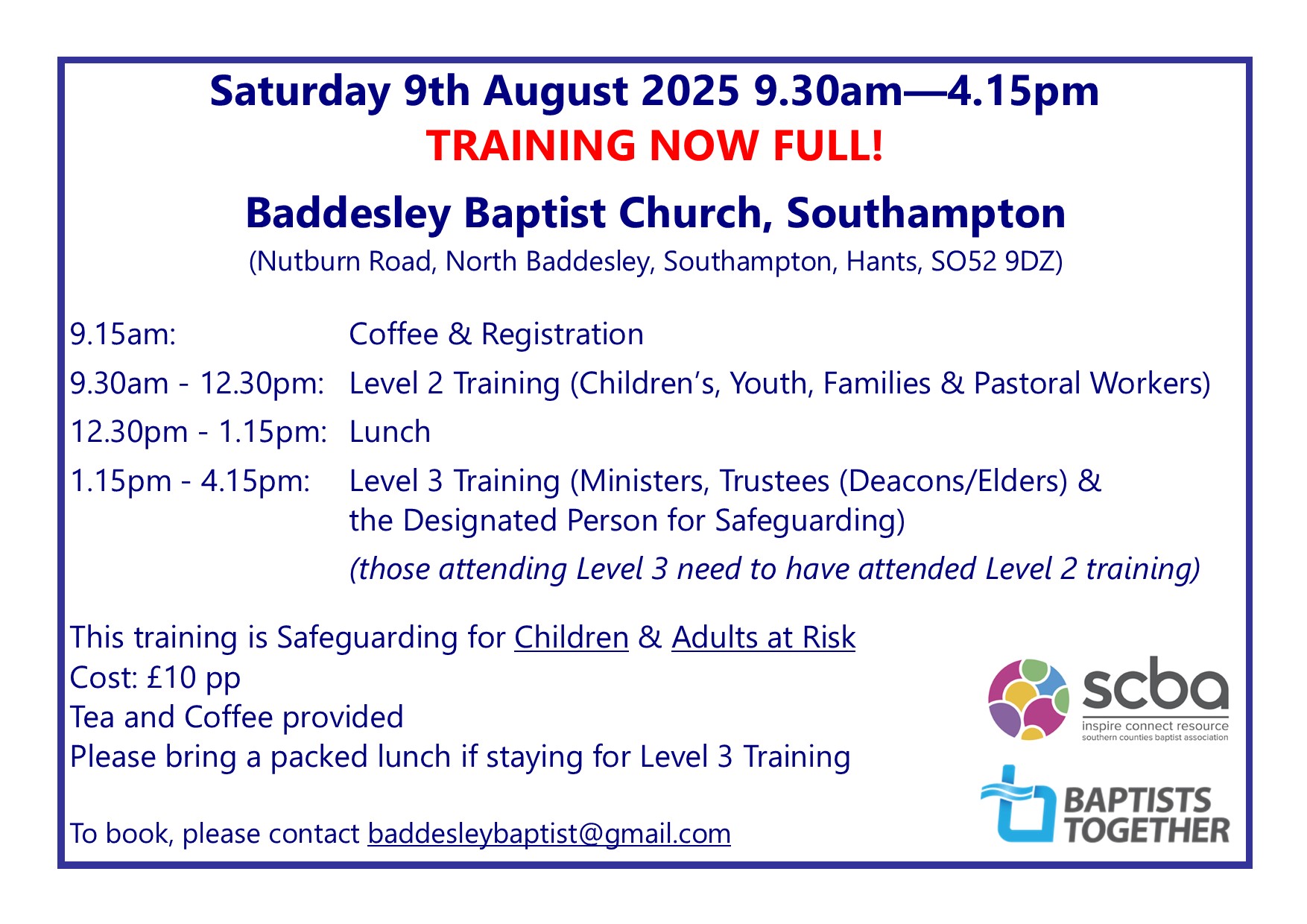 Saturday 9th August 2025 9.30am—4.15pm
TRAINING NOW FULL!

Baddesley Baptist Church, Southampton
(Nutburn Road, North Baddesley, Southampton, Hants, SO52 9DZ)

9.15am: Coffee & Registration
9.30am - 12.30pm: Level 2 Training (Children's, Youth, Families & Pastoral Workers)
12.30pm - 1.15pm: Lunch
1.15pm - 4.15pm: Level 3 Training (Ministers, Trustees (Deacons/Elders) & the Designated Person for Safeguarding)
(those attending Level 3 need to have attended Level 2 training)

This training is Safeguarding for Children & Adults at Risk
Cost: £10 pp
Tea and Coffee provided
Please bring a packed lunch if staying for Level 3 Training

To book, please contact baddesleybaptist@gmail.com

scba
inspire connect resource
southern counties baptist association

BAPTISTS TOGETHER